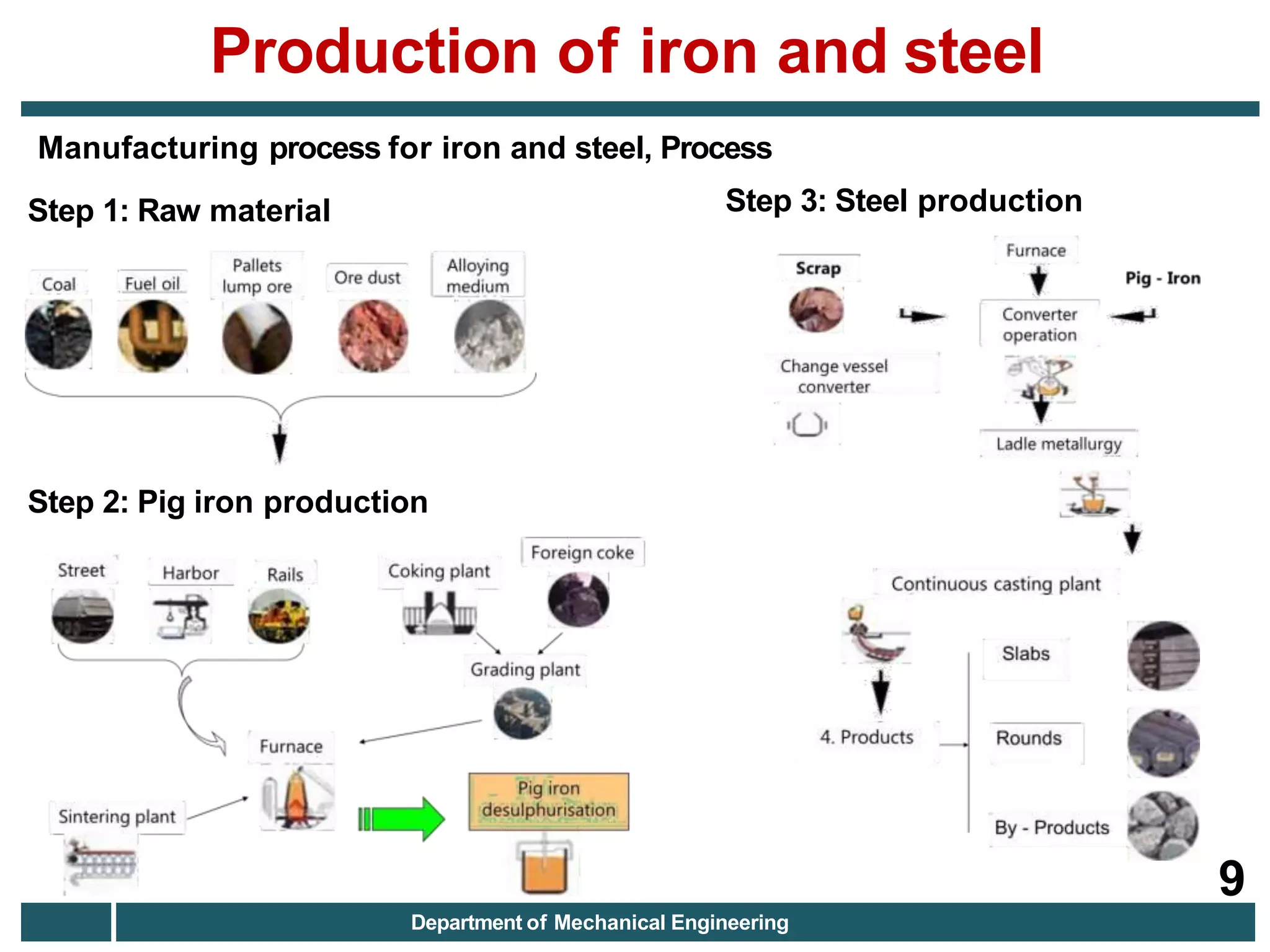 Production of iron and steel

Manufacturing process for iron and steel, Process

Step 1: Raw material

Coal

Fuel oil

Pallets lump ore

Ore dust

Alloying medium

Step 2: Pig iron production

Street

Harbor

Rails

Coking plant

Foreign coke

Grading plant

Furnace

Sintering plant

Pig iron desulphurisation

Step 3: Steel production

Scrap

Furnace

Pig - Iron

Converter operation

Change vessel converter

Ladle metallurgy

Continuous casting plant

4. Products

Slabs

Rounds

By - Products

9

Department of Mechanical Engineering